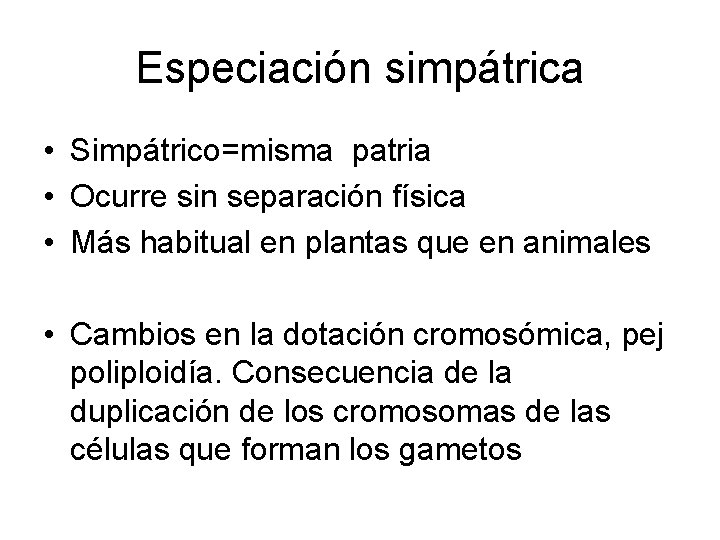 Especiación simpátrica

• Simpátrico=misma patria
• Ocurre sin separación física
• Más habitual en plantas que en animales

• Cambios en la dotación cromosómica, pej poliploidía. Consecuencia de la duplicación de los cromosomas de las células que forman los gametos